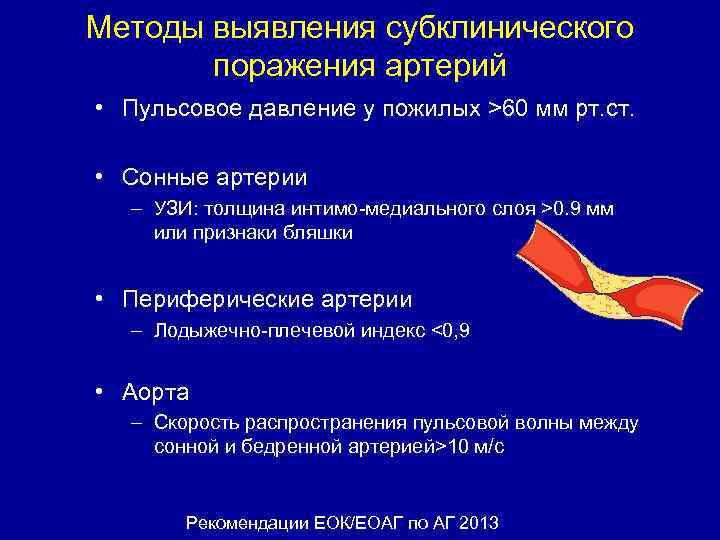 Методы выявления субклинического поражения артерий

• Пульсовое давление у пожилых >60 мм рт.ст.

• Сонные артерии
– УЗИ: толщина интимо-медиального слоя >0.9 мм или признаки бляшки

• Периферические артерии
– Лодыжечно-плечевой индекс <0,9

• Аорта
– Скорость распространения пульсовой волны между сонной и бедренной артерией>10 м/с

Рекомендации ЕОК/ЕОАГ по АГ 2013